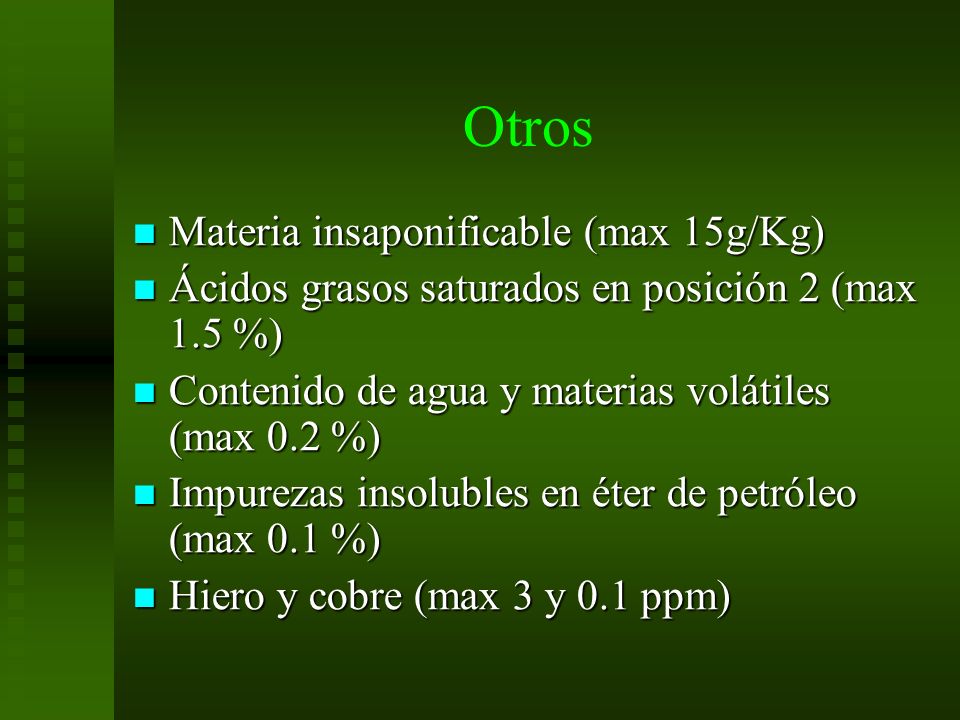 Otros

- Materia insaponificable (max 15g/Kg)
- Ácidos grasos saturados en posición 2 (max 1.5 %)
- Contenido de agua y materias volátiles (max 0.2 %)
- Impurezas insolubles en éter de petróleo (max 0.1 %)
- Hiero y cobre (max 3 y 0.1 ppm)